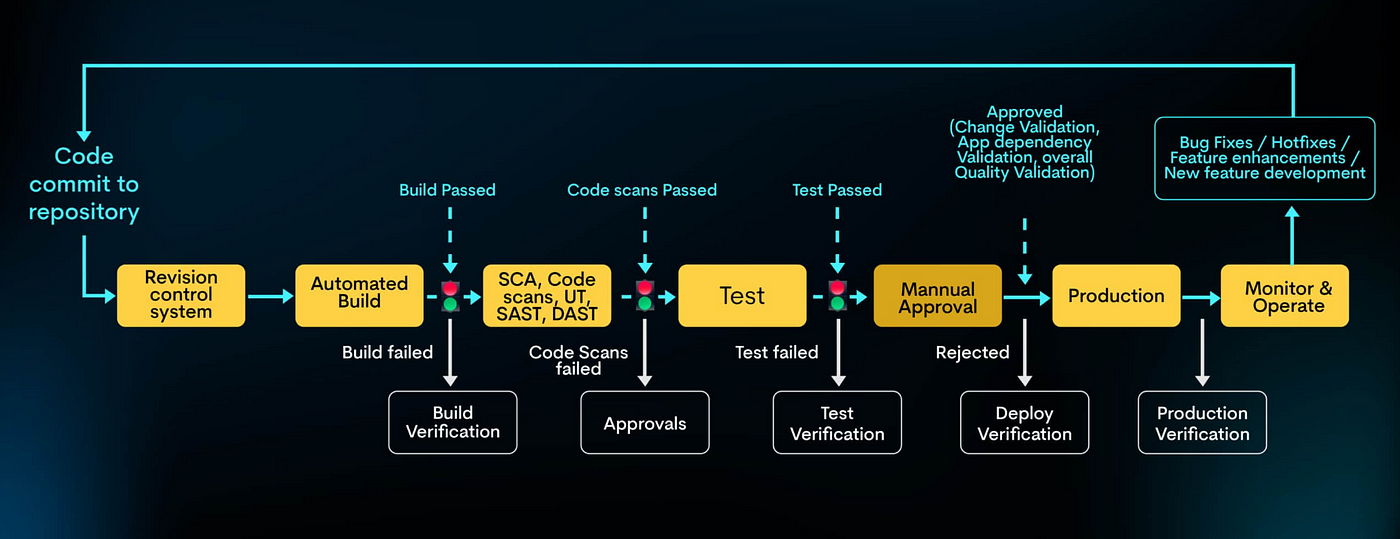 Code commit to repository

Revision control system

Automated Build

Build Passed

Build failed

Build Verification

SCA, Code scans, UT, SAST, DAST

Code scans Passed

Code Scans failed

Approvals

Test

Test Passed

Test failed

Test Verification

Mannual Approval

Approved (Change Validation, App dependency Validation, overall Quality Validation)

Rejected

Deploy Verification

Production

Production Verification

Monitor & Operate

Bug Fixes / Hotfixes / Feature enhancements / New feature development